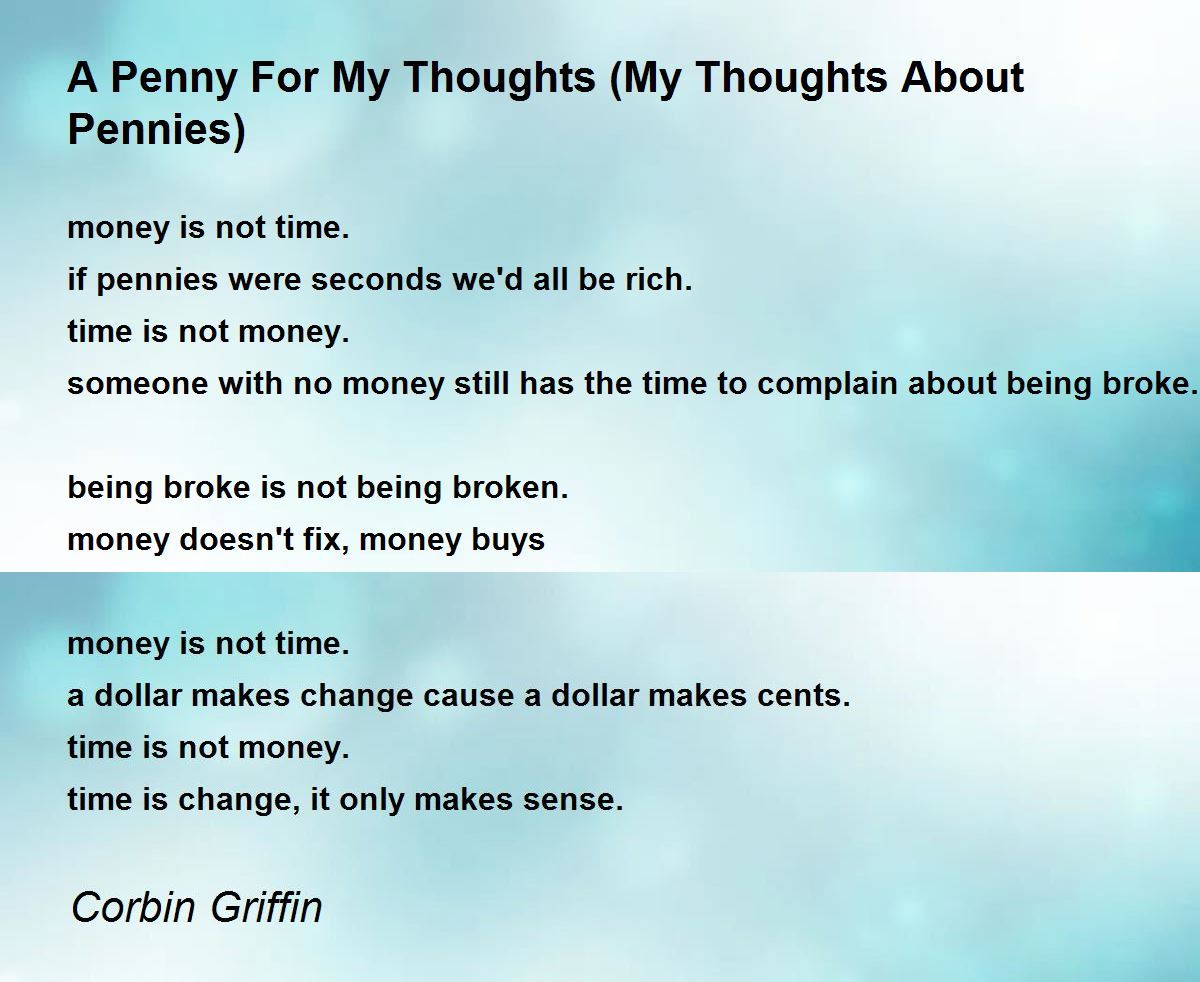 A Penny For My Thoughts (My Thoughts About Pennies)

money is not time.
if pennies were seconds we'd all be rich.
time is not money.
someone with no money still has the time to complain about being broke.

being broke is not being broken.
money doesn't fix, money buys

money is not time.
a dollar makes change cause a dollar makes cents.
time is not money.
time is change, it only makes sense.

Corbin Griffin